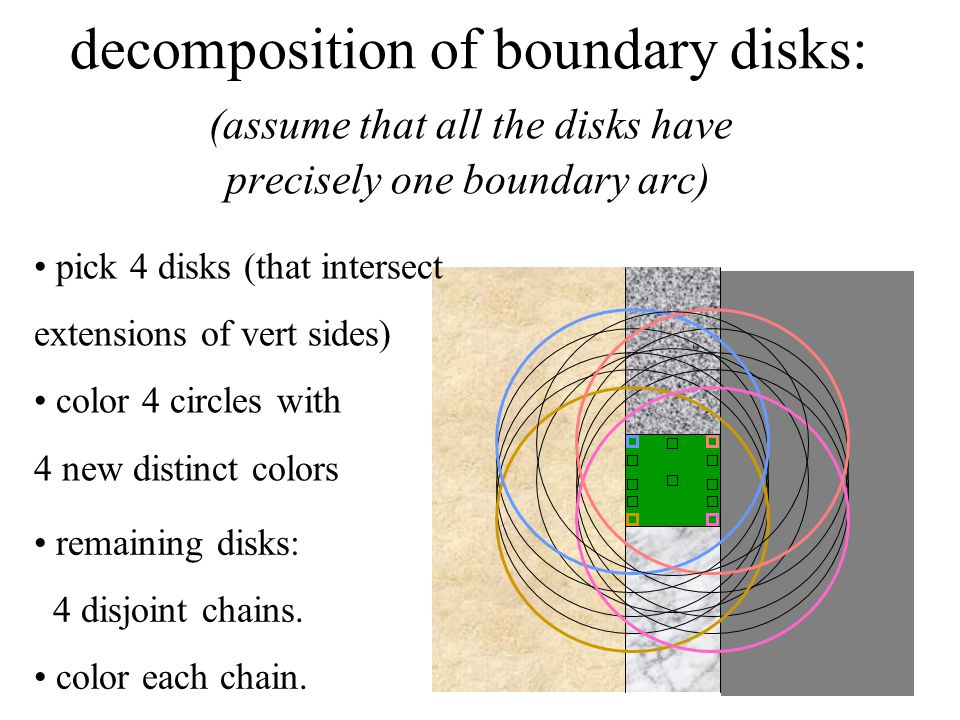 decomposition of boundary disks:

(assume that all the disks have precisely one boundary arc)

• pick 4 disks (that intersect extensions of vert sides)

• color 4 circles with 4 new distinct colors

• remaining disks: 4 disjoint chains.

• color each chain.